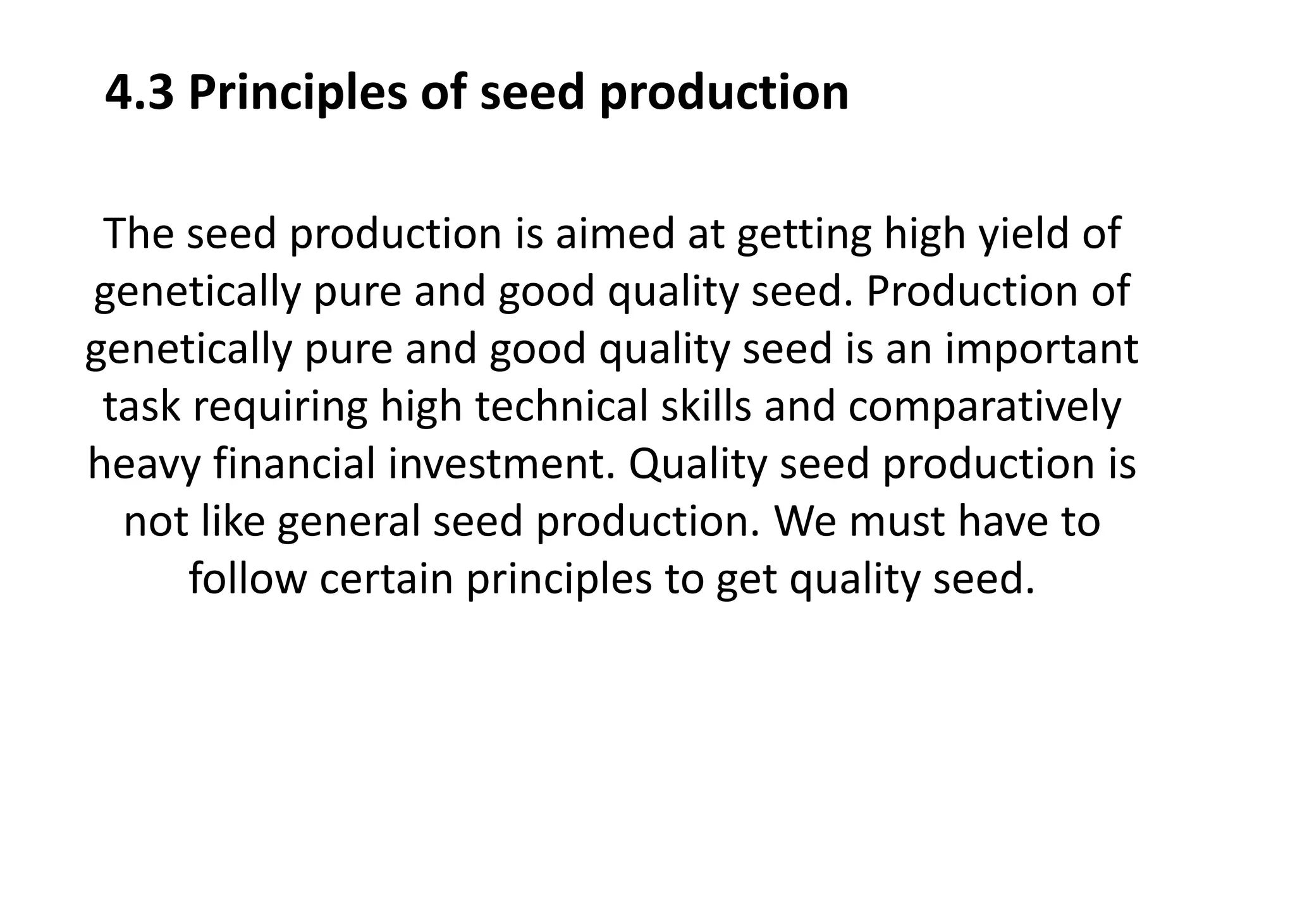 4.3 Principles of seed production

The seed production is aimed at getting high yield of genetically pure and good quality seed. Production of genetically pure and good quality seed is an important task requiring high technical skills and comparatively heavy financial investment. Quality seed production is not like general seed production. We must have to follow certain principles to get quality seed.